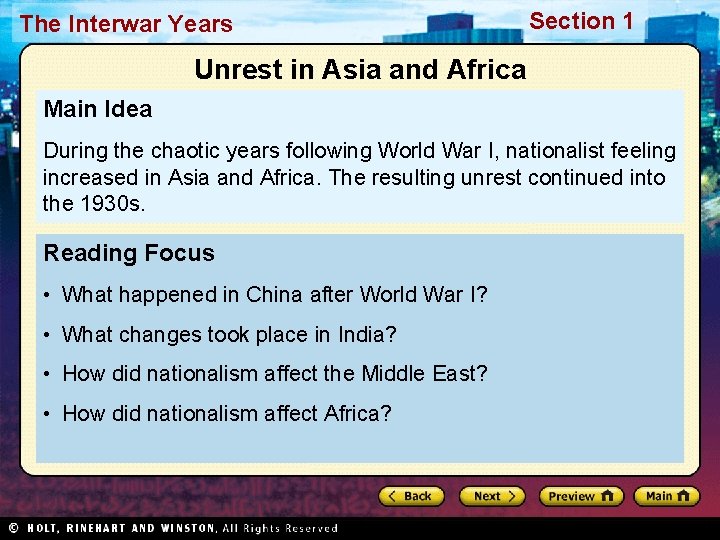 The Interwar Years

Section 1

Unrest in Asia and Africa

Main Idea

During the chaotic years following World War I, nationalist feeling increased in Asia and Africa. The resulting unrest continued into the 1930s.

Reading Focus

• What happened in China after World War I?

• What changes took place in India?

• How did nationalism affect the Middle East?

• How did nationalism affect Africa?

Back

Next

Preview

Main

© HOLT, RINEHART AND WINSTON, All Rights Reserved